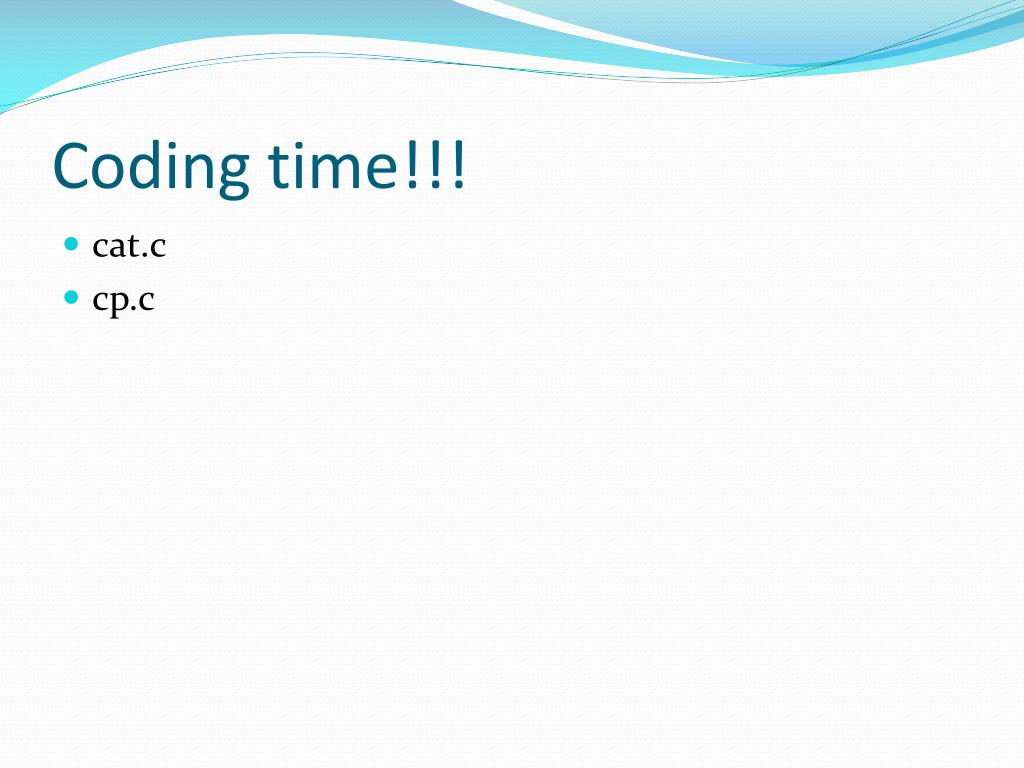 Coding time!!!

- cat.c
- cp.c